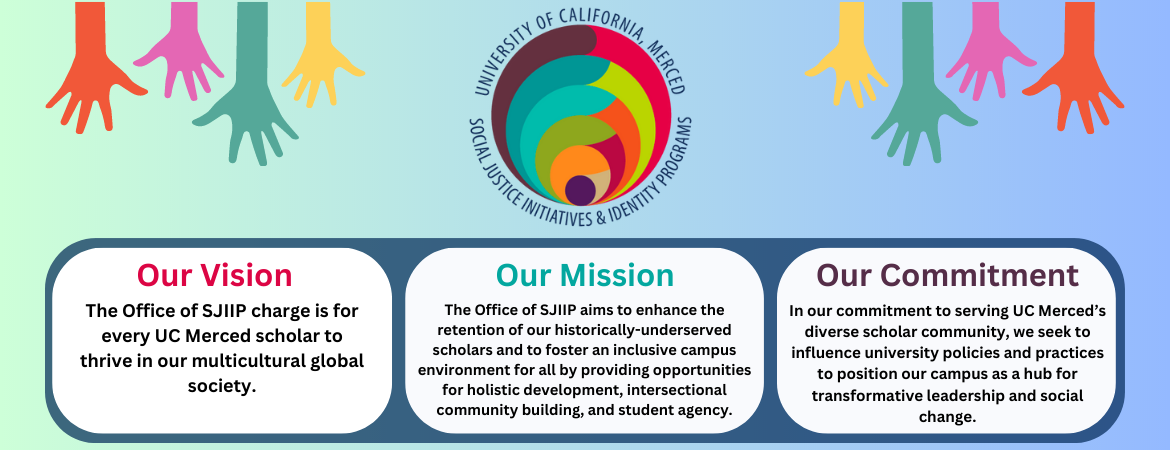 UNIVERSITY OF CALIFORNIA, MERCED
SOCIAL JUSTICE INITIATIVES & IDENTITY PROGRAMS

Our Vision
The Office of SJIIP charge is for every UC Merced scholar to thrive in our multicultural global society.

Our Mission
The Office of SJIIP aims to enhance the retention of our historically-underserved scholars and to foster an inclusive campus environment for all by providing opportunities for holistic development, intersectional community building, and student agency.

Our Commitment
In our commitment to serving UC Merced's diverse scholar community, we seek to influence university policies and practices to position our campus as a hub for transformative leadership and social change.